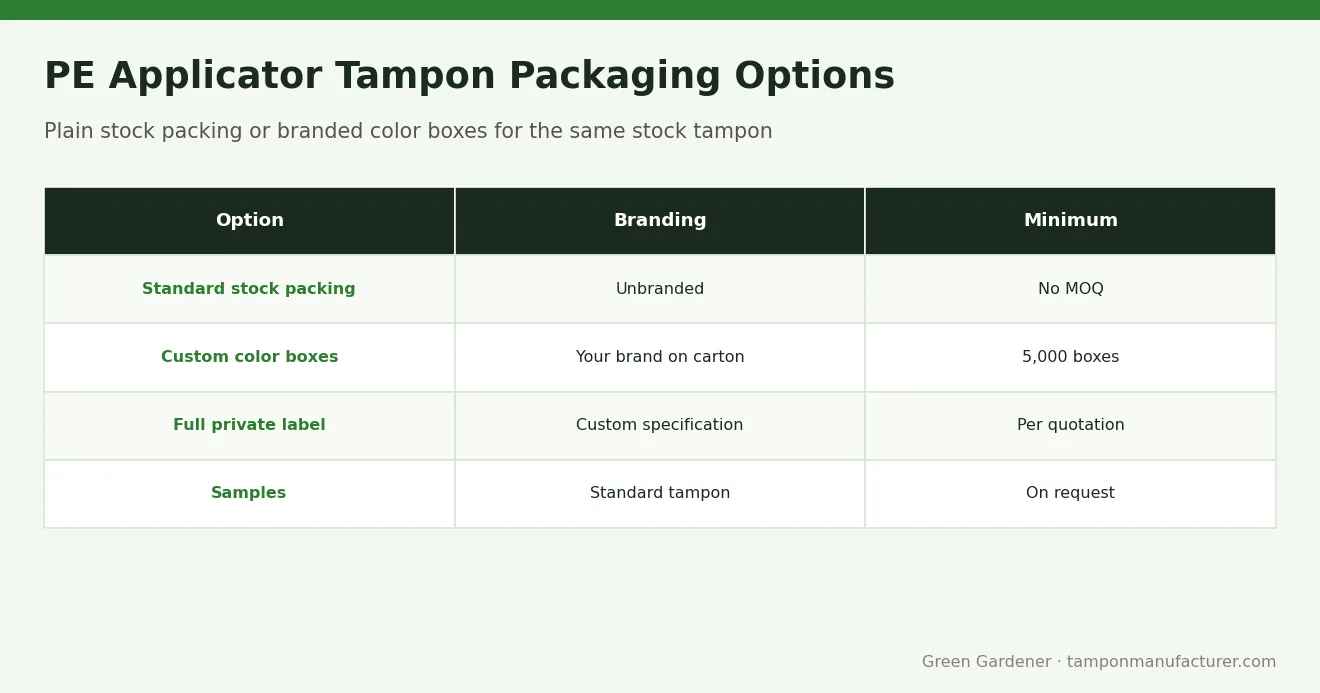 PE Applicator Tampon Packaging Options

Plain stock packing or branded color boxes for the same stock tampon

| Option | Branding | Minimum |
|---|---|---|
| Standard stock packing | Unbranded | No MOQ |
| Custom color boxes | Your brand on carton | 5,000 boxes |
| Full private label | Custom specification | Per quotation |
| Samples | Standard tampon | On request |

Green Gardener · tamponmanufacturer.com